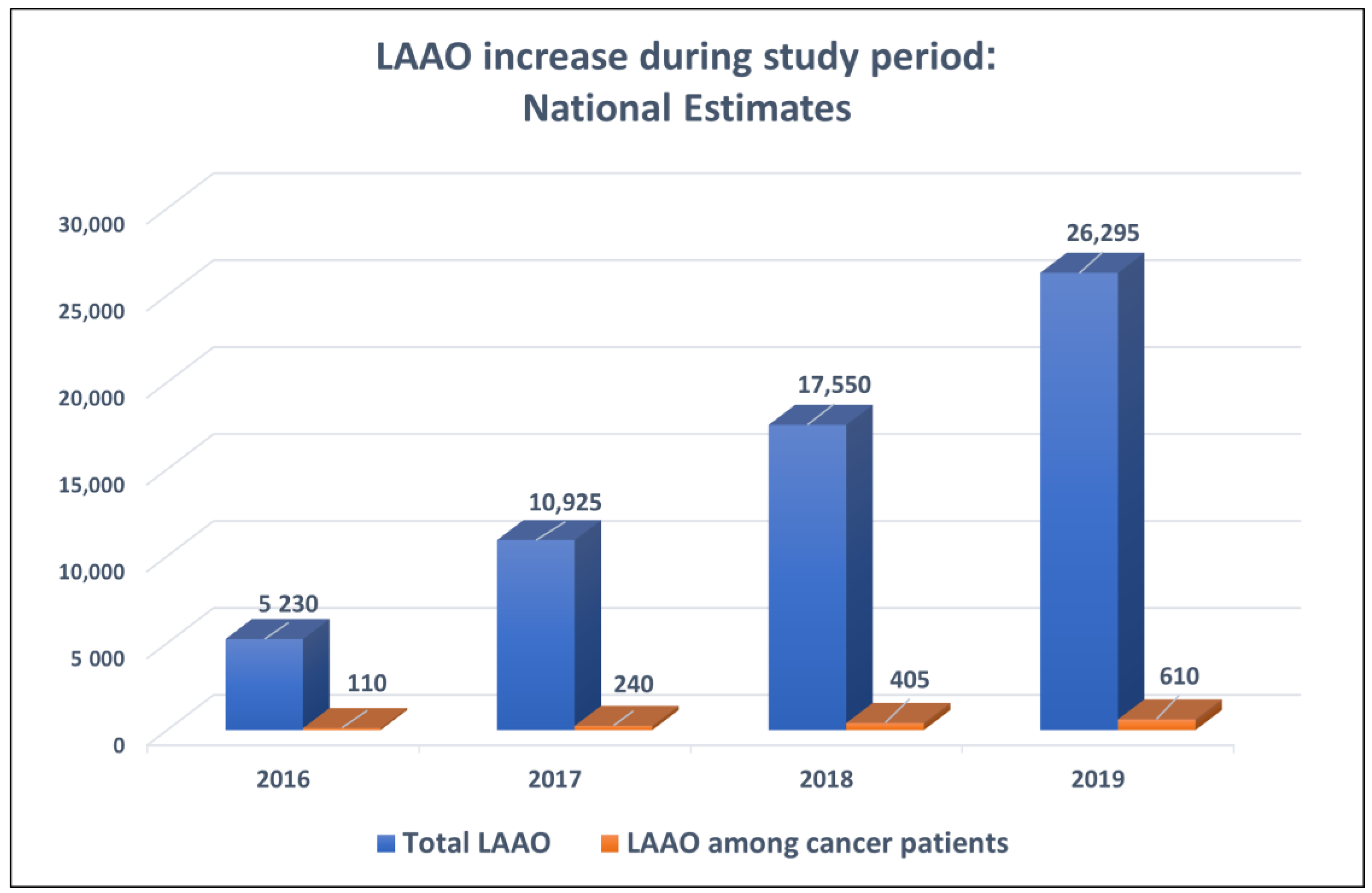 LAAO increase during study period:
National Estimates

30,000
25,000
20,000
15,000
10,000
5 000
0

5 230
110
10,925
240
17,550
405
26,295
610

2016
2017
2018
2019

Total LAAO
LAAO among cancer patients